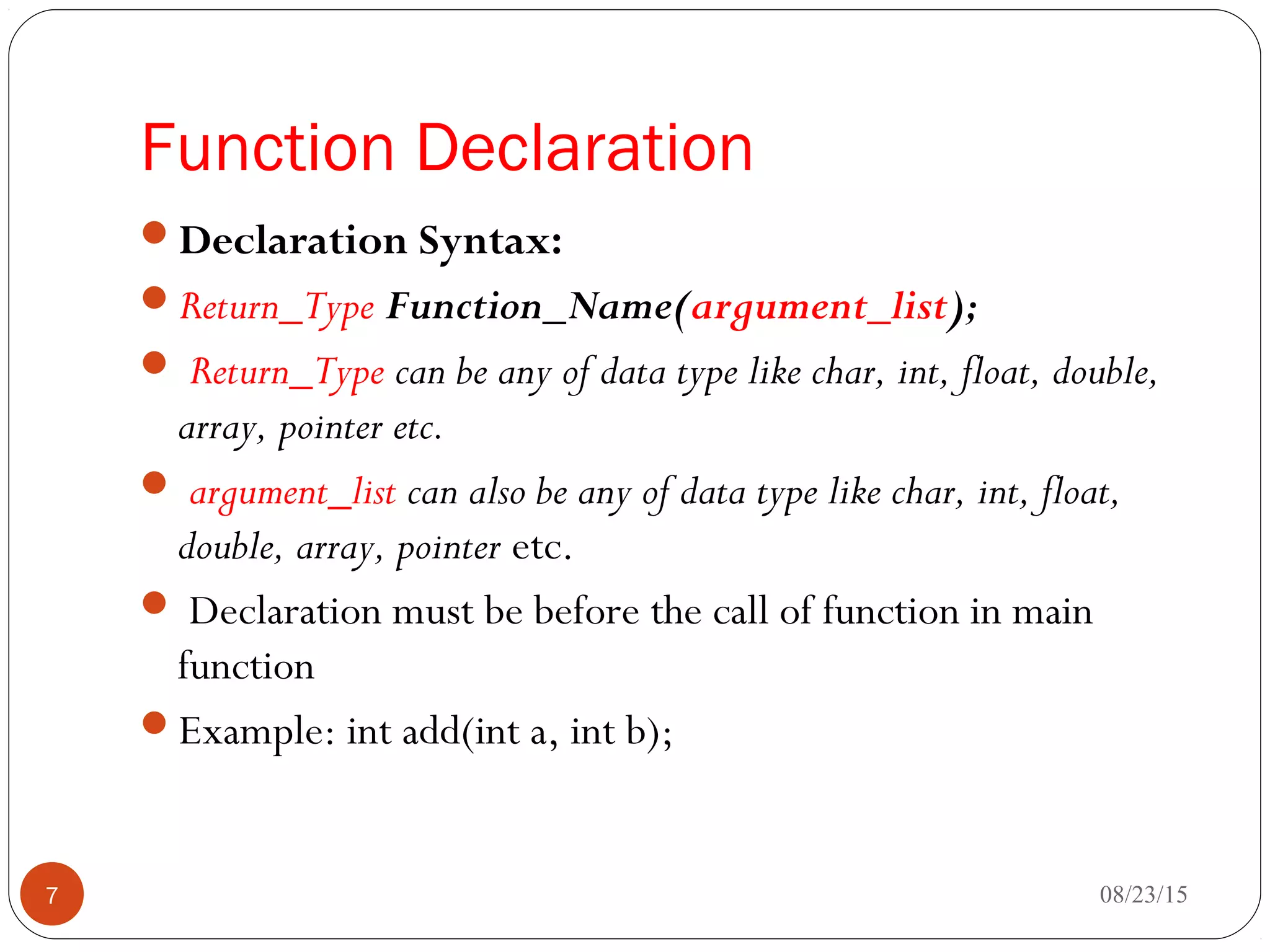 Function Declaration

Declaration Syntax:

Return_Type Function_Name(argument_list);

Return_Type can be any of data type like char, int, float, double, array, pointer etc.

argument_list can also be any of data type like char, int, float, double, array, pointer etc.

Declaration must be before the call of function in main function

Example: int add(int a, int b);

7

08/23/15